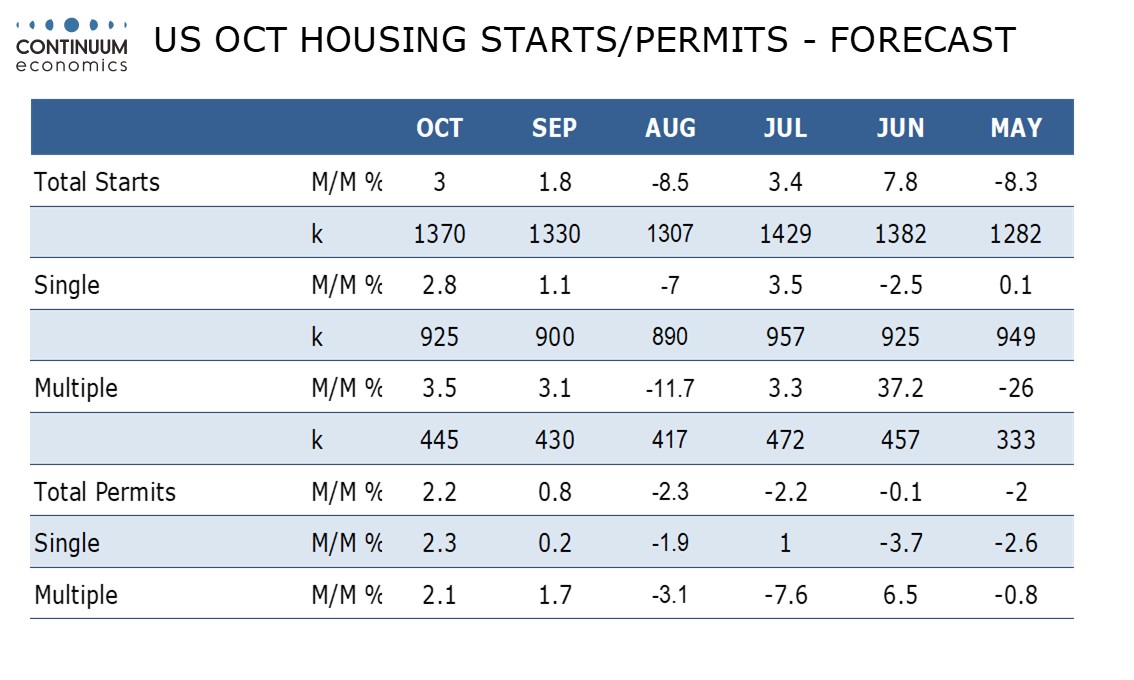 CONTINUUM economics

US OCT HOUSING STARTS/PERMITS - FORECAST

| | | OCT | SEP | AUG | JUL | JUN | MAY |
|---|---|---|---|---|---|---|---|
| Total Starts | M/M % | 3 | 1.8 | -8.5 | 3.4 | 7.8 | -8.3 |
| | k | 1370 | 1330 | 1307 | 1429 | 1382 | 1282 |
| Single | M/M % | 2.8 | 1.1 | -7 | 3.5 | -2.5 | 0.1 |
| | k | 925 | 900 | 890 | 957 | 925 | 949 |
| Multiple | M/M % | 3.5 | 3.1 | -11.7 | 3.3 | 37.2 | -26 |
| | k | 445 | 430 | 417 | 472 | 457 | 333 |
| Total Permits | M/M % | 2.2 | 0.8 | -2.3 | -2.2 | -0.1 | -2 |
| Single | M/M % | 2.3 | 0.2 | -1.9 | 1 | -3.7 | -2.6 |
| Multiple | M/M % | 2.1 | 1.7 | -3.1 | -7.6 | 6.5 | -0.8 |